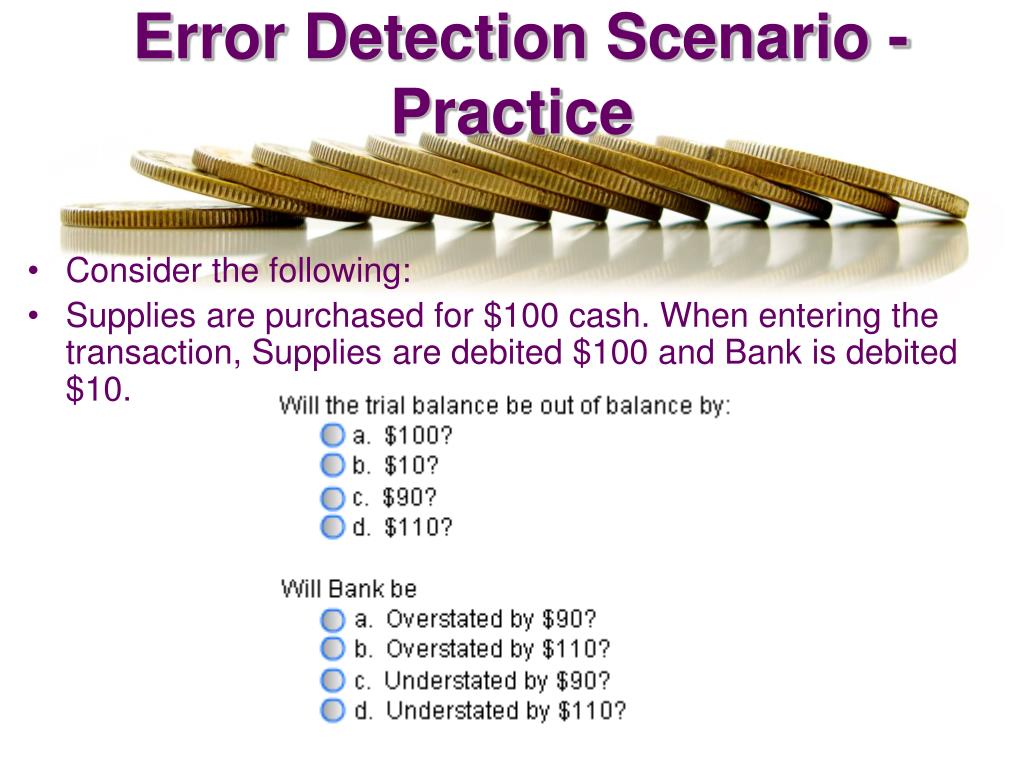 Error Detection Scenario - Practice

• Consider the following:
• Supplies are purchased for \$100 cash. When entering the transaction, Supplies are debited \$100 and Bank is debited \$10.

Will the trial balance be out of balance by:
a. \$100?
b. \$10?
c. \$90?
d. \$110?

Will Bank be
a. Overstated by \$90?
b. Overstated by \$110?
c. Understated by \$90?
d. Understated by \$110?